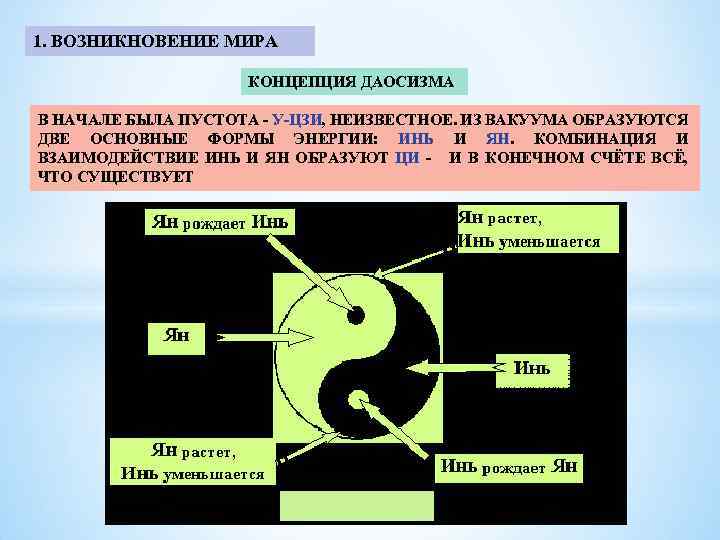 1. ВОЗНИКНОВЕНИЕ МИРА

КОНЦЕПЦИЯ ДАОСИЗМА

В НАЧАЛЕ БЫЛА ПУСТОТА - У-ЦЗИ, НЕИЗВЕСТНОЕ. ИЗ ВАКУУМА ОБРАЗУЮТСЯ ДВЕ ОСНОВНЫЕ ФОРМЫ ЭНЕРГИИ: ИНЬ И ЯН. КОМБИНАЦИЯ И ВЗАИМОДЕЙСТВИЕ ИНЬ И ЯН ОБРАЗУЮТ ЦИ - И В КОНЕЧНОМ СЧЁТЕ ВСЁ, ЧТО СУЩЕСТВУЕТ

Ян рождает Инь

Ян растет, Инь уменьшается

Ян

Инь

Ян растет, Инь уменьшается

Инь рождает Ян